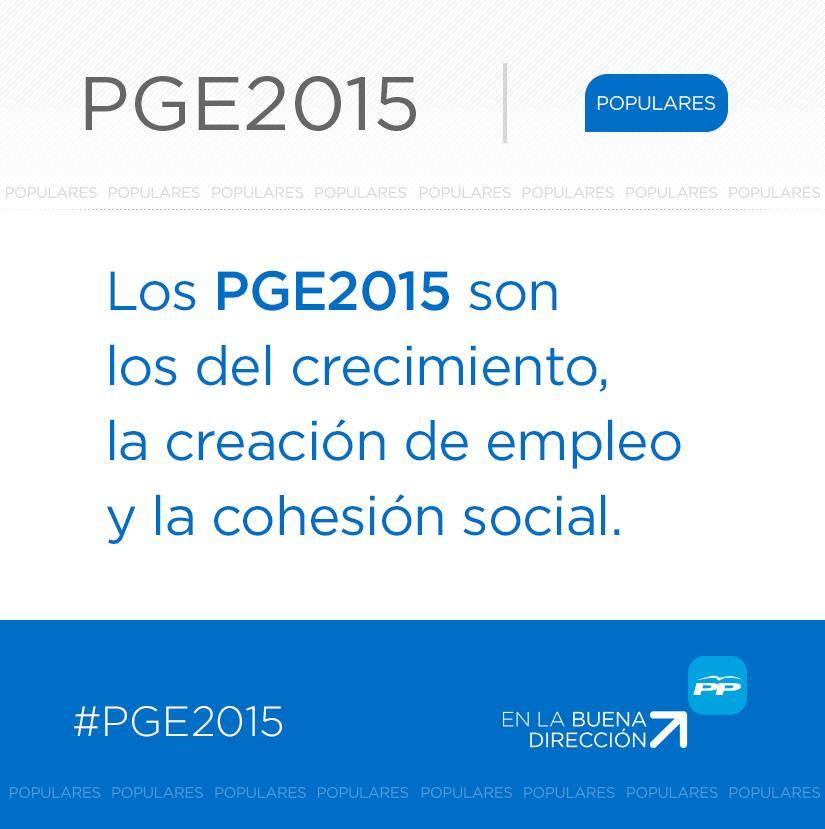 PGE2015

POPULARES

POPULARES POPULARES POPULARES POPULARES POPULARES POPULARES POPULARES POPULARES

Los PGE2015 son los del crecimiento, la creación de empleo y la cohesión social.

#PGE2015

PP

EN LA BUENA DIRECCIÓN

POPULARES POPULARES POPULARES POPULARES POPULARES POPULARES POPULARES POPULARES